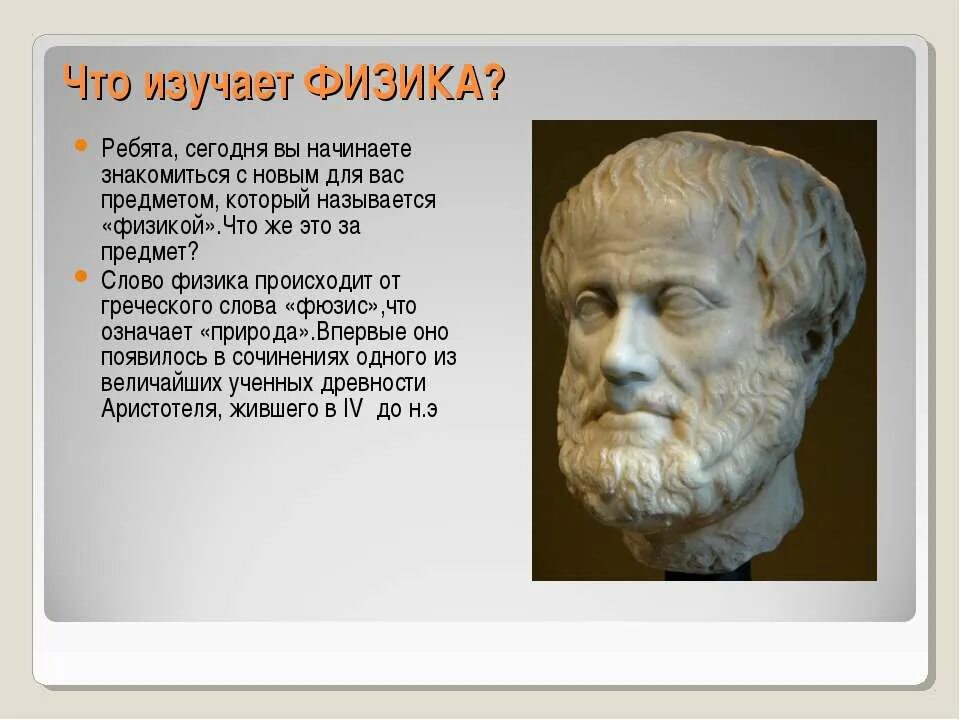 Что изучает ФИЗИКА?

Ребята, сегодня вы начинаете знакомиться с новым для вас предметом, который называется «физикой».Что же это за предмет?

Слово физика происходит от греческого слова «фюзис»,что означает «природа».Впервые оно появилось в сочинениях одного из величайших ученных древности Аристотеля, жившего в IV до н.э